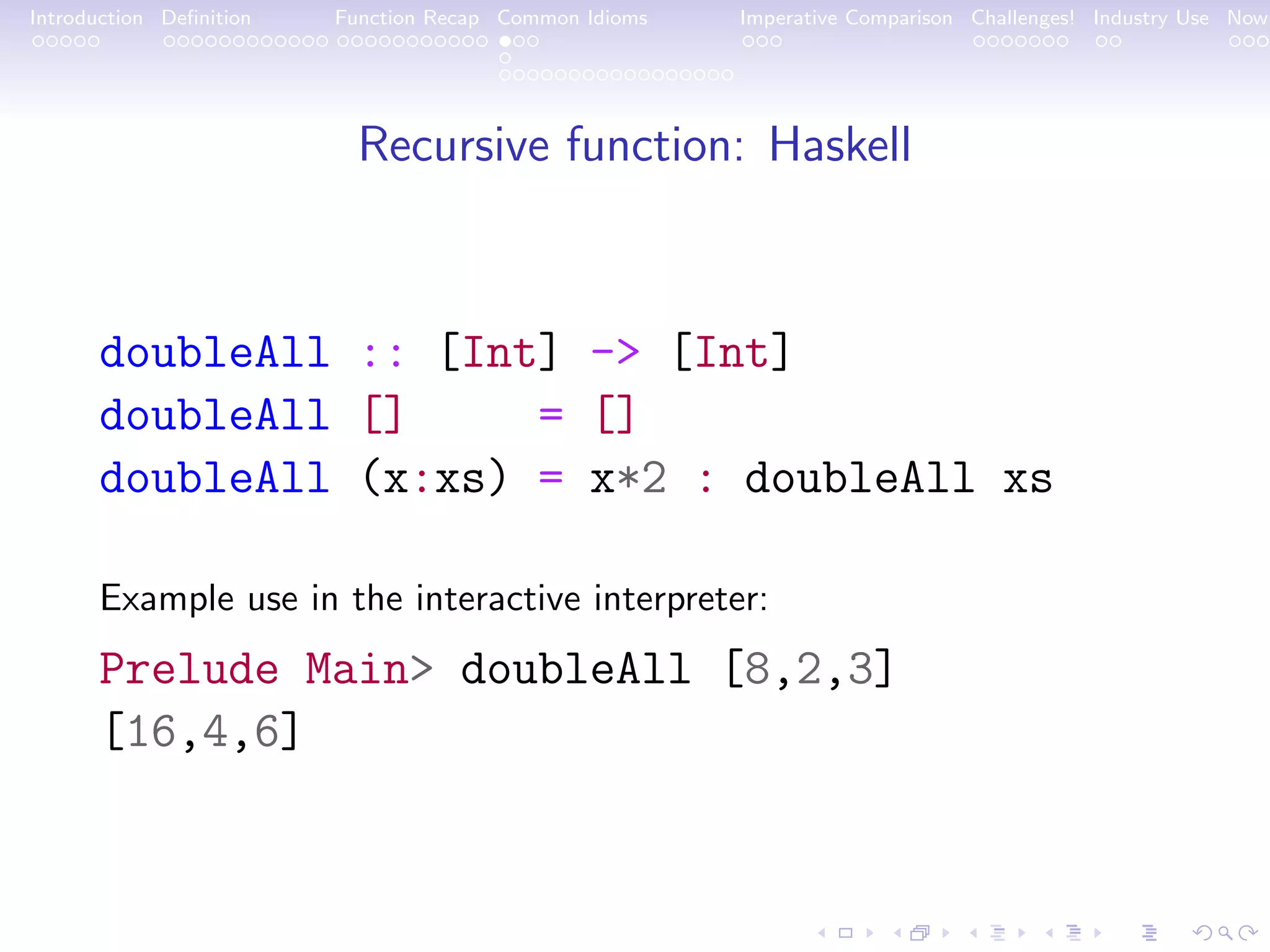 Introduction Definition Function Recap Common Idioms Imperative Comparison Challenges! Industry Use Now

Recursive function: Haskell

doubleAll :: [Int] -> [Int]
doubleAll []     = []
doubleAll (x:xs) = x*2 : doubleAll xs

Example use in the interactive interpreter:

Prelude Main> doubleAll [8,2,3]
[16,4,6]